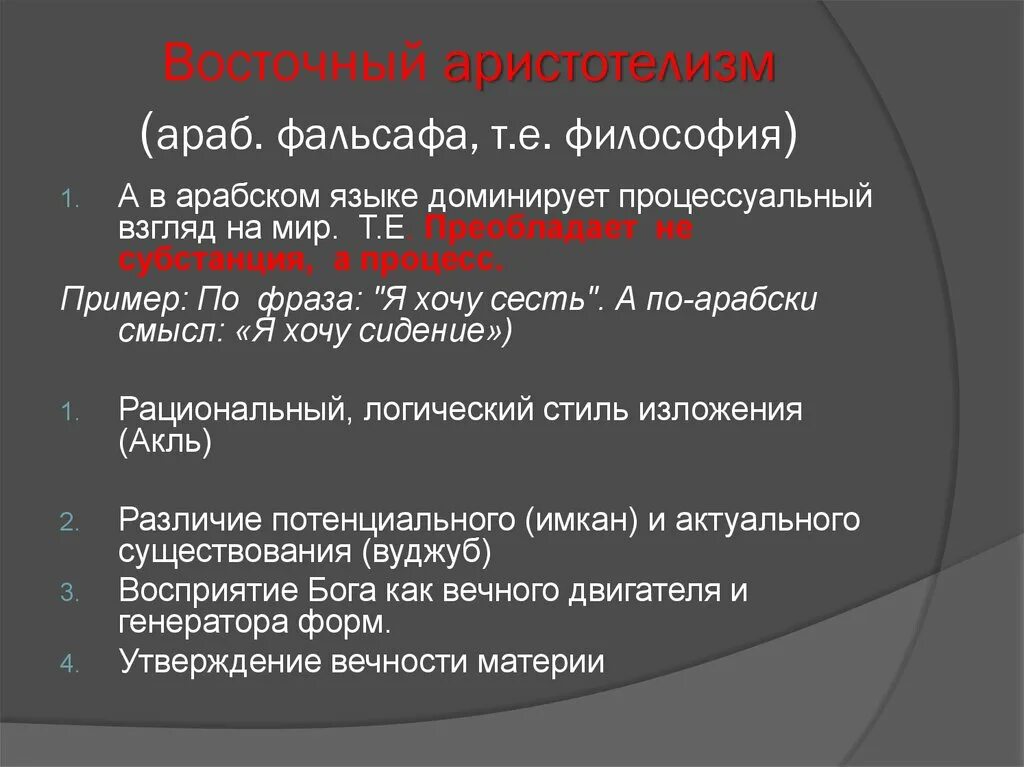 Восточный аристотелизм (араб. фальсафа, т.е. философия)

1. А в арабском языке доминирует процессуальный взгляд на мир. Т.Е. Преобладает не субстанция, а процесс.

Пример: По фраза: "Я хочу сесть". А по-арабски смысл: «Я хочу сидение»)

1. Рациональный, логический стиль изложения (Акль)

2. Различие потенциального (имкан) и актуального существования (вуджуб)
3. Восприятие Бога как вечного двигателя и генератора форм.
4. Утверждение вечности материи